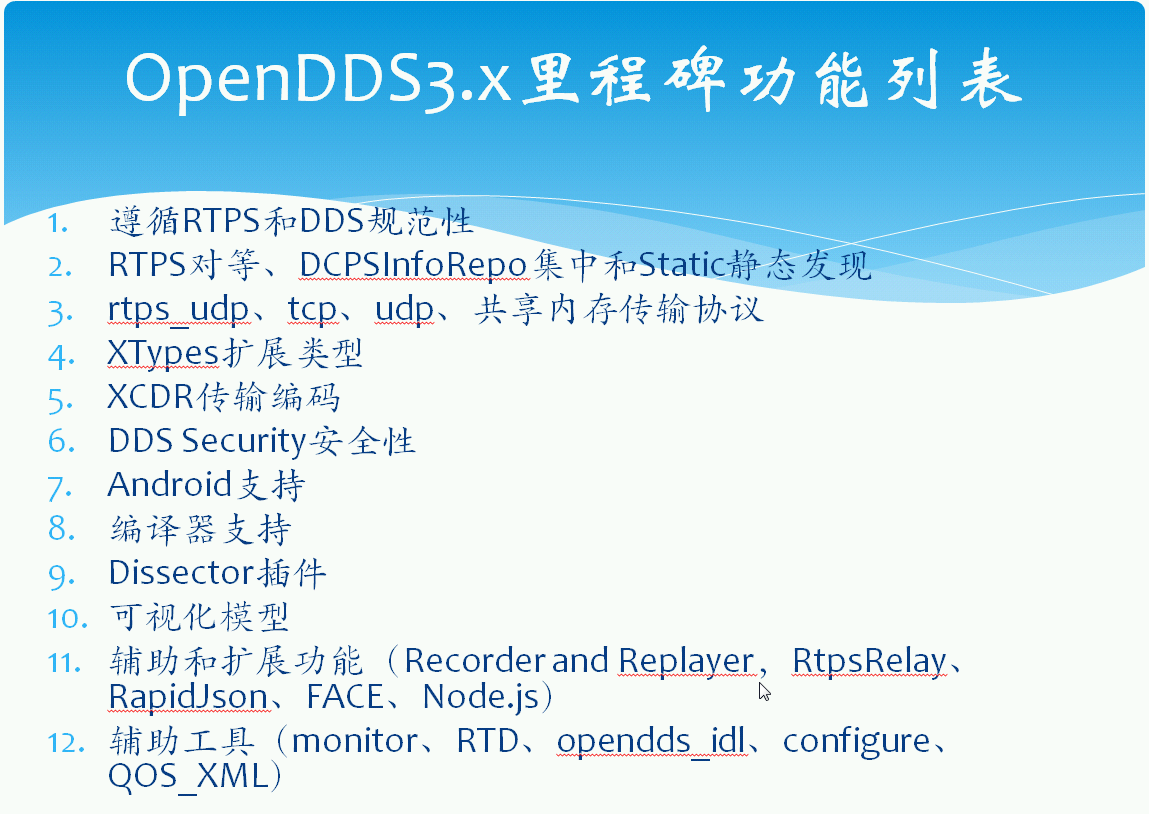 OpenDDS3.x里程碑功能列表

1. 遵循RTPS和DDS规范性
2. RTPS对等、DCPSInfoRepo集中和Static静态发现
3. rtps_udp、tcp、udp、共享内存传输协议
4. XTypes扩展类型
5. XCDR传输编码
6. DDS Security安全性
7. Android支持
8. 编译器支持
9. Dissector插件
10. 可视化模型
11. 辅助和扩展功能（Recorder and Replayer，RtpsRelay、RapidJson、FACE、Node.js）
12. 辅助工具（monitor、RTD、opendds_idl、configure、QOS_XML）